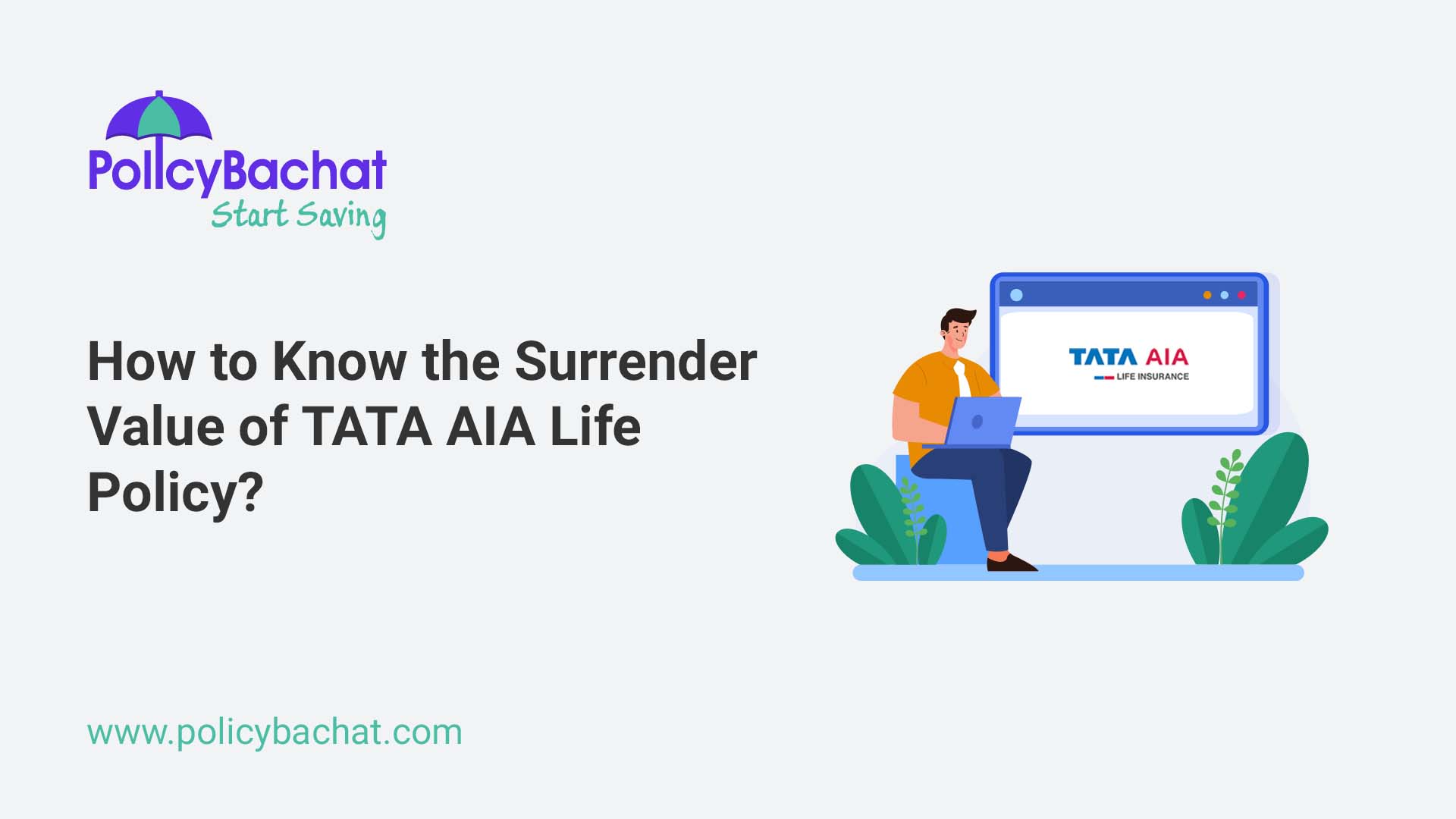 PolicyBachat
Start Saving

How to Know the Surrender Value of TATA AIA Life Policy?

TATA AIA
LIFE INSURANCE

www.policybachat.com